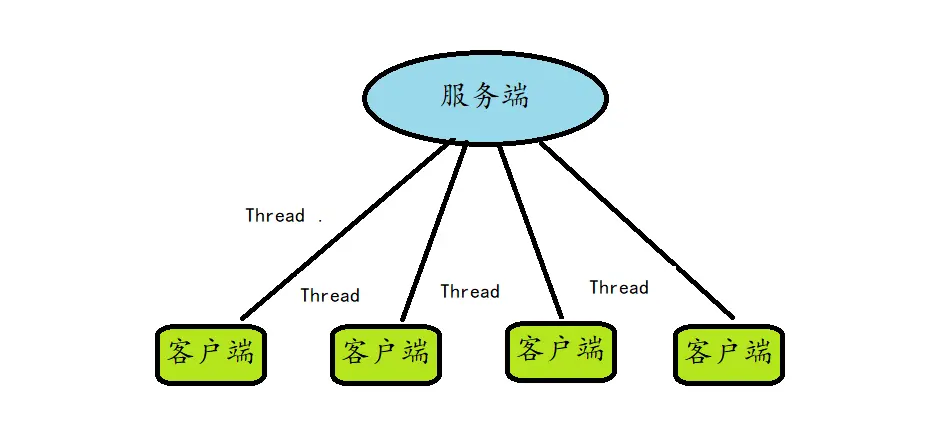 服务端

Thread .

Thread

Thread

Thread

客户端

客户端

客户端

客户端